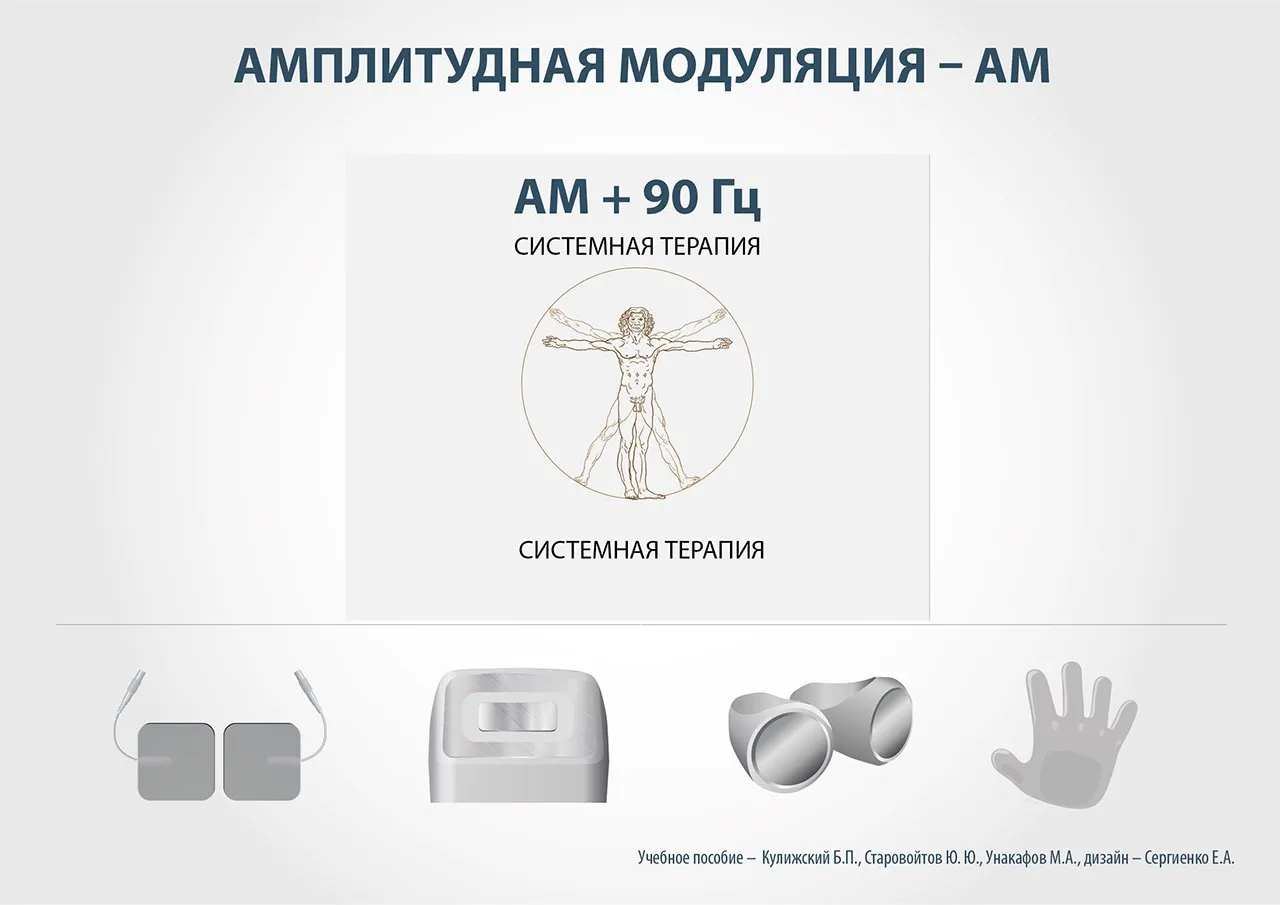 АМПЛИТУДНАЯ МОДУЛЯЦИЯ – АМ

АМ + 90 Гц

СИСТЕМНАЯ ТЕРАПИЯ

СИСТЕМНАЯ ТЕРАПИЯ

Учебное пособие – Кулижский Б.П., Старовойтов Ю. Ю., Унакафов М.А., дизайн – Сергиенко Е.А.